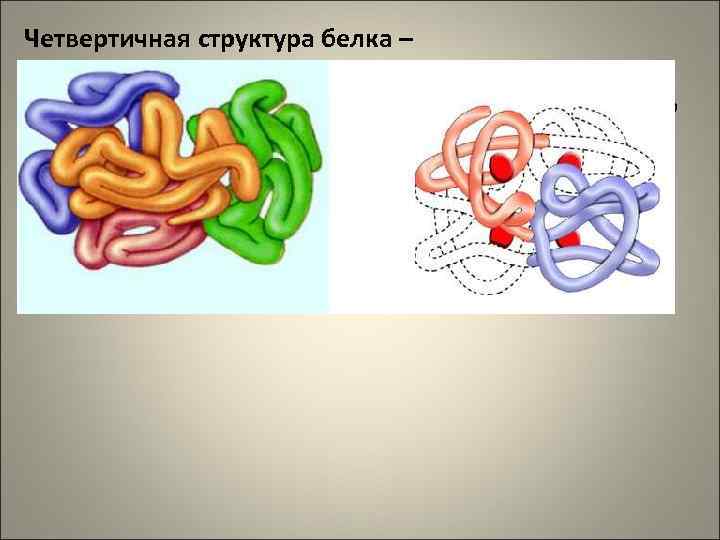 Четвертичная структура белка –